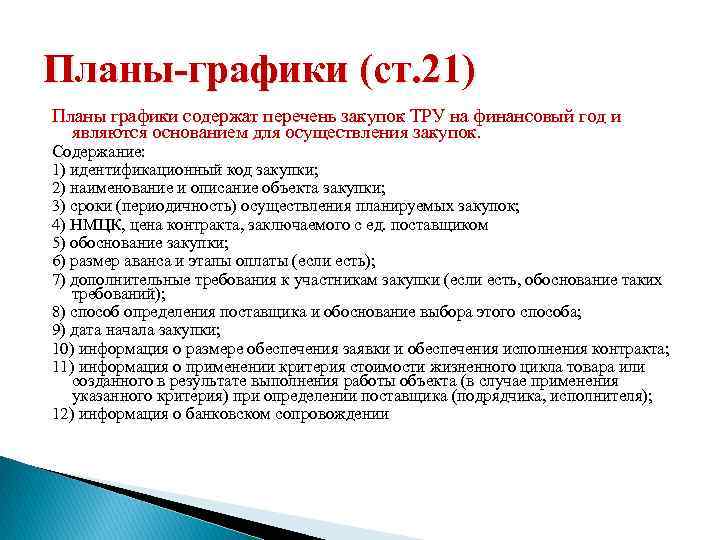 Планы-графики (ст.21)

Планы графики содержат перечень закупок ТРУ на финансовый год и являются основанием для осуществления закупок.

Содержание:
1) идентификационный код закупки;
2) наименование и описание объекта закупки;
3) сроки (периодичность) осуществления планируемых закупок;
4) НМЦК, цена контракта, заключаемого с ед. поставщиком
5) обоснование закупки;
6) размер аванса и этапы оплаты (если есть);
7) дополнительные требования к участникам закупки (если есть, обоснование таких требований);
8) способ определения поставщика и обоснование выбора этого способа;
9) дата начала закупки;
10) информация о размере обеспечения заявки и обеспечения исполнения контракта;
11) информация о применении критерия стоимости жизненного цикла товара или созданного в результате выполнения работы объекта (в случае применения указанного критерия) при определении поставщика (подрядчика, исполнителя);
12) информация о банковском сопровождении